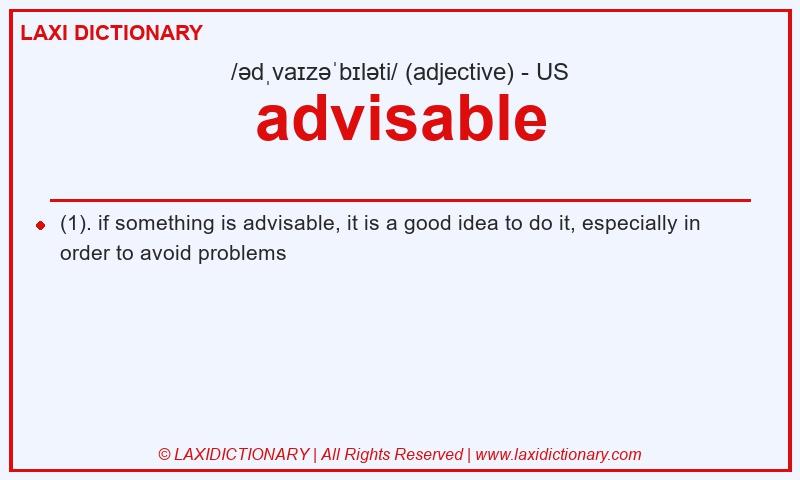 LAXI DICTIONARY

/ədˌvaɪzəˈbɪləti/ (adjective) - US

advisable

(1). if something is advisable, it is a good idea to do it, especially in order to avoid problems

© LAXIDICTIONARY | All Rights Reserved | www.laxidictionary.com